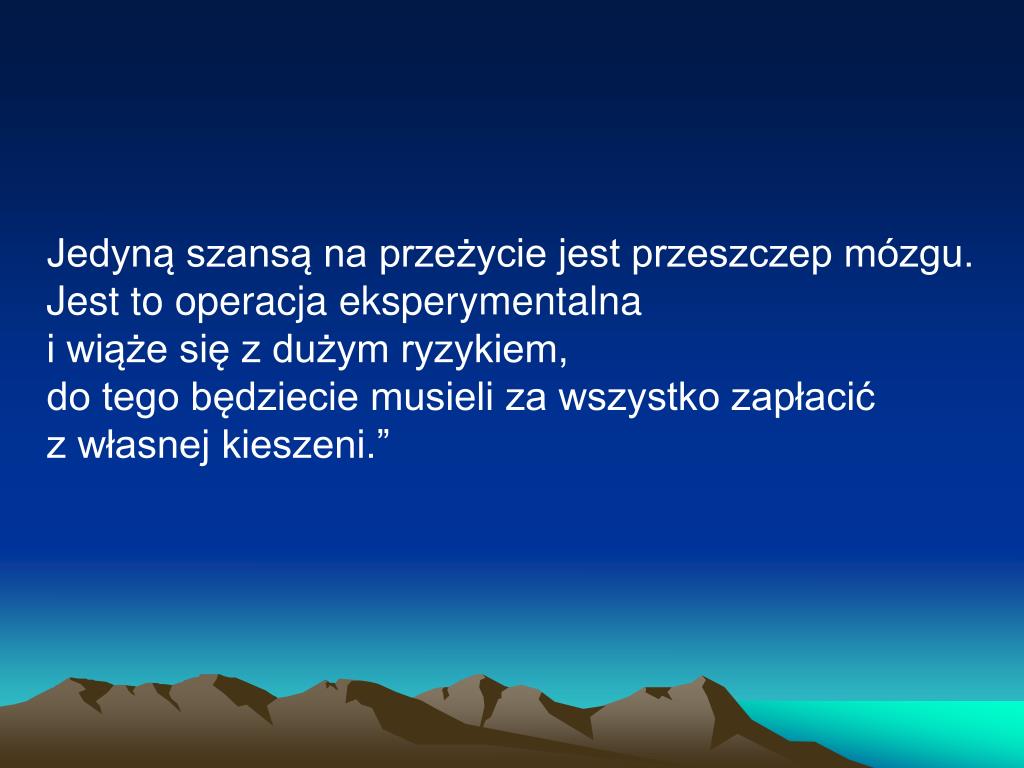 Jedyną szansą na przeżycie jest przeszczep mózgu. Jest to operacja eksperymentalna
i wiąże się z dużym ryzykiem,
do tego będziecie musieli za wszystko zapłacić
z własnej kieszeni.”